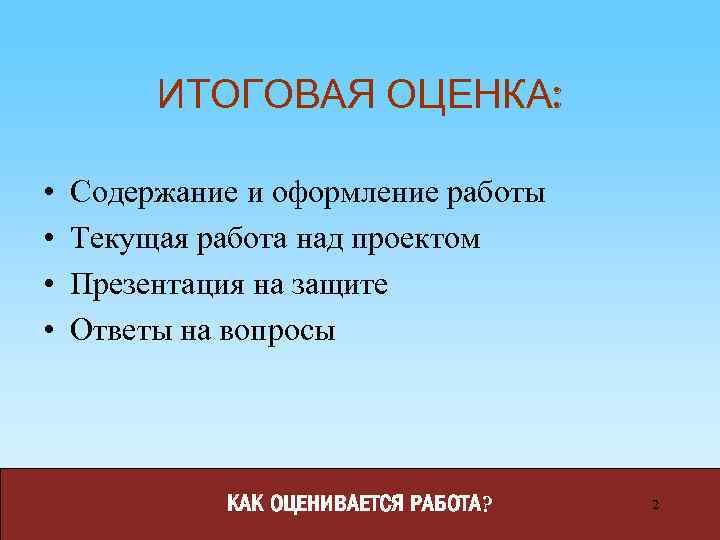 ИТОГОВАЯ ОЦЕНКА:

• Содержание и оформление работы
• Текущая работа над проектом
• Презентация на защите
• Ответы на вопросы

КАК ОЦЕНИВАЕТСЯ РАБОТА?

2